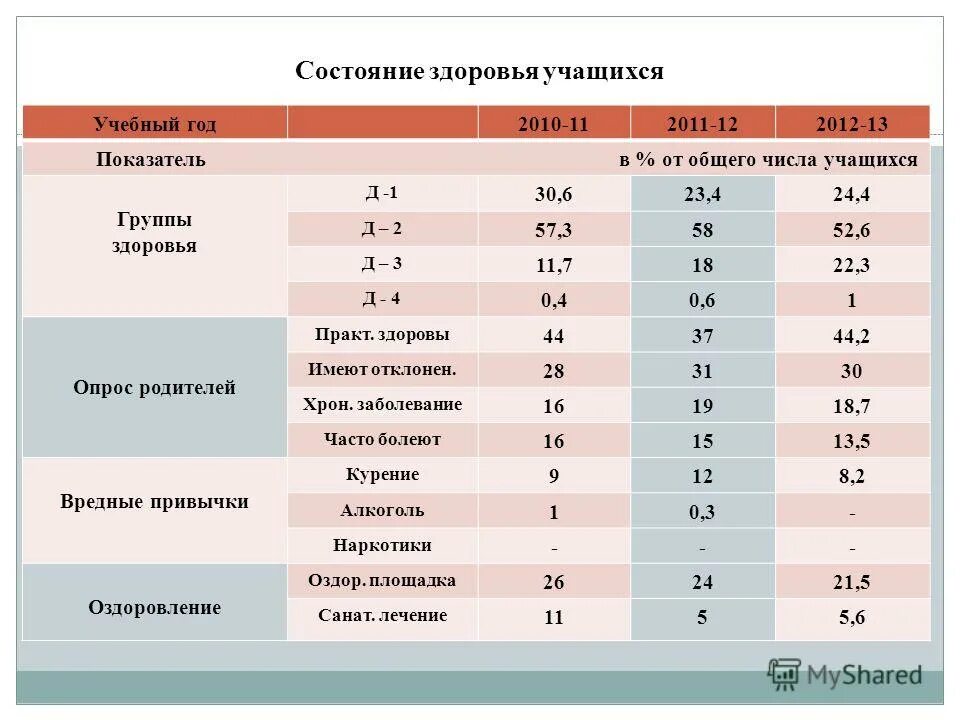 Состояние здоровья учащихся

| Учебный год | | 2010-11 | 2011-12 | 2012-13 |
|---|---|---|---|---|
| Показатель | | в % от общего числа учащихся | | |
| Группы здоровья | Д -1 | 30,6 | 23,4 | 24,4 |
| | Д – 2 | 57,3 | 58 | 52,6 |
| | Д – 3 | 11,7 | 18 | 22,3 |
| | Д - 4 | 0,4 | 0,6 | 1 |
| Опрос родителей | Практ. здоровы | 44 | 37 | 44,2 |
| | Имеют отклонен. | 28 | 31 | 30 |
| | Хрон. заболевание | 16 | 19 | 18,7 |
| | Часто болеют | 16 | 15 | 13,5 |
| Вредные привычки | Курение | 9 | 12 | 8,2 |
| | Алкоголь | 1 | 0,3 | - |
| | Наркотики | - | - | - |
| Оздоровление | Оздор. площадка | 26 | 24 | 21,5 |
| | Санат. лечение | 11 | 5 | 5,6 |

MyShared